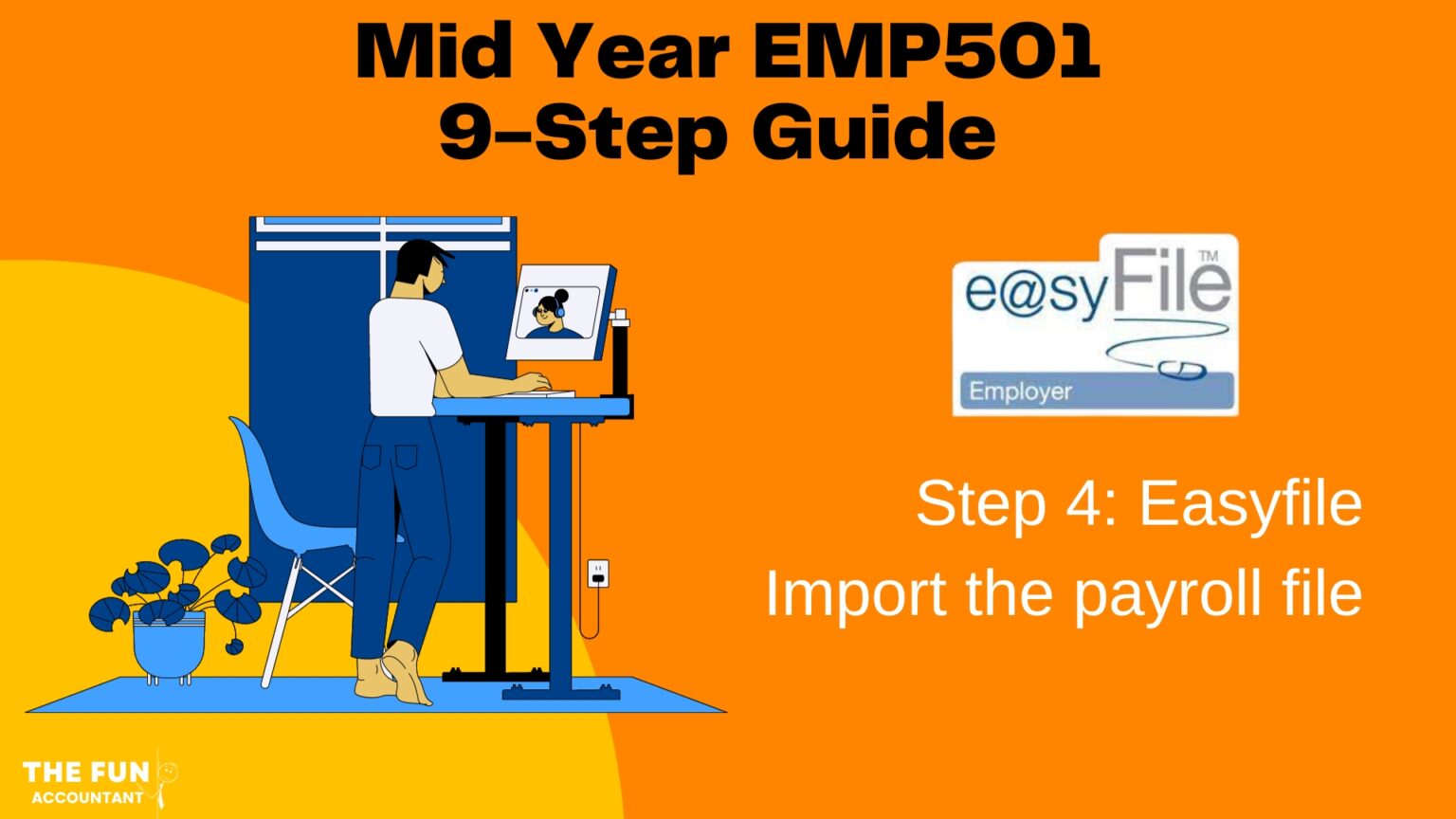 Mid Year EMP501
9-Step Guide

e@syFile™
Employer

Step 4: Easyfile
Import the payroll file

THE FUN
ACCOUNTANT